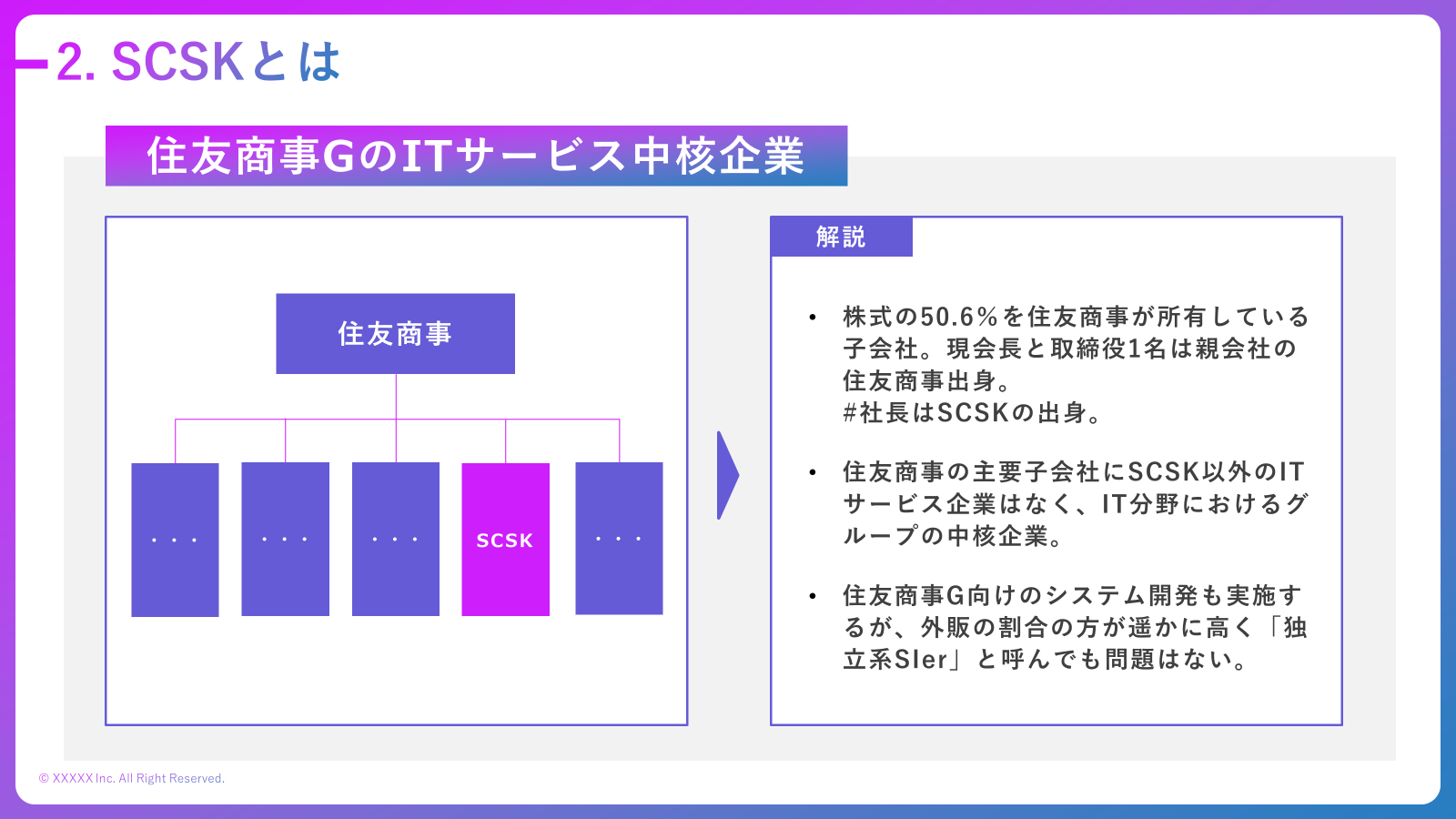 2. SCSKとは

住友商事GのITサービス中核企業

住友商事

・・・

・・・

・・・

SCSK

・・・

解説

• 株式の50.6%を住友商事が所有している子会社。現会長と取締役1名は親会社の住友商事出身。
#社長はSCSKの出身。

• 住友商事の主要子会社にSCSK以外のITサービス企業はなく、IT分野におけるグループの中核企業。

• 住友商事G向けのシステム開発も実施するが、外販の割合の方が遥かに高く「独立系SIer」と呼んでも問題はない。

© XXXXX Inc. All Right Reserved.